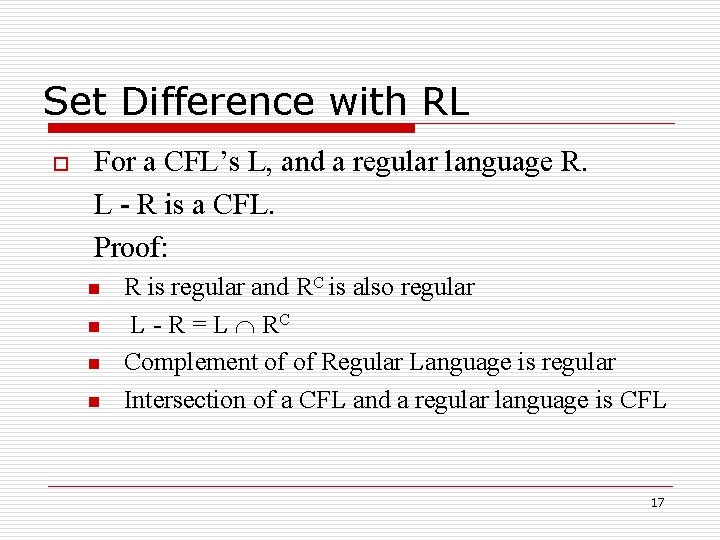 Set Difference with RL

For a CFL's L, and a regular language R.

L - R is a CFL.

Proof:

R is regular and $R^C$ is also regular

$L - R = L \cap R^C$

Complement of of Regular Language is regular

Intersection of a CFL and a regular language is CFL

17